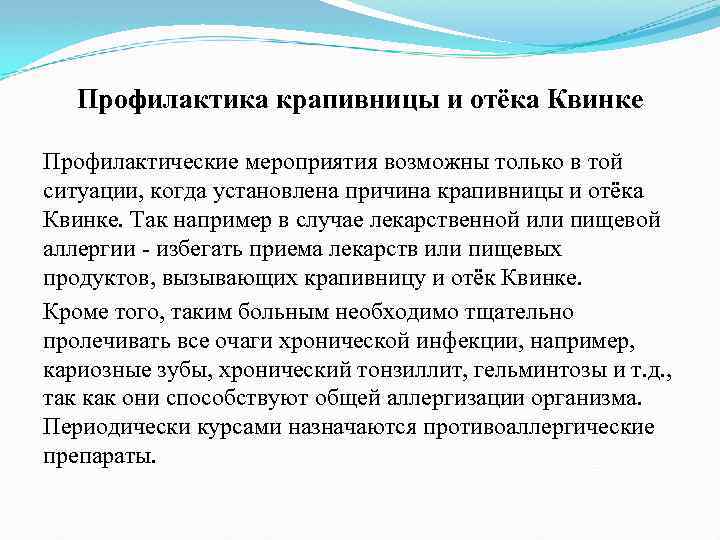 Профилактика крапивницы и отёка Квинке

Профилактические мероприятия возможны только в той ситуации, когда установлена причина крапивницы и отёка Квинке. Так например в случае лекарственной или пищевой аллергии - избегать приема лекарств или пищевых продуктов, вызывающих крапивницу и отёк Квинке.

Кроме того, таким больным необходимо тщательно пролечивать все очаги хронической инфекции, например, кариозные зубы, хронический тонзиллит, гельминтозы и т.д., так как они способствуют общей аллергизации организма. Периодически курсами назначаются противоаллергические препараты.